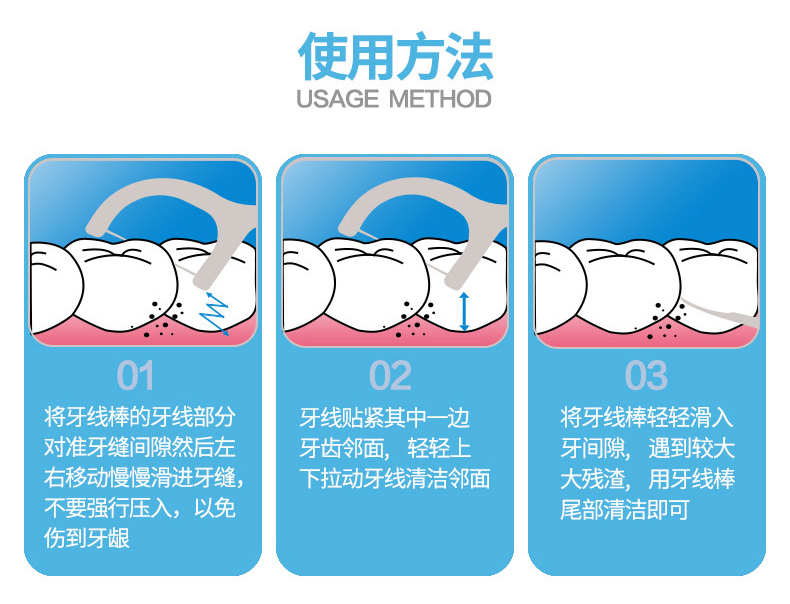 使用方法
USAGE METHOD

01
将牙线棒的牙线部分对准牙缝间隙然后左右移动慢慢滑进牙缝，不要强行压入，以免伤到牙龈

02
牙线贴紧其中一边牙齿邻面，轻轻上下拉动牙线清洁邻面

03
将牙线棒轻轻滑入牙间隙，遇到较大大残渣，用牙线棒尾部清洁即可